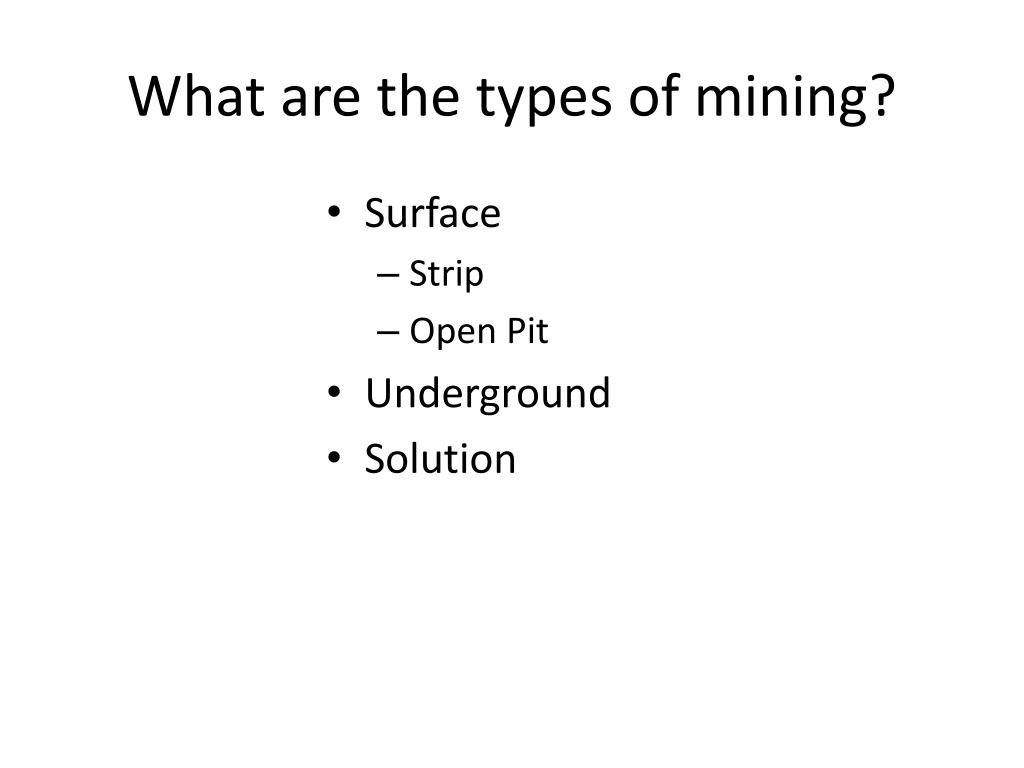 What are the types of mining?

• Surface
– Strip
– Open Pit
• Underground
• Solution